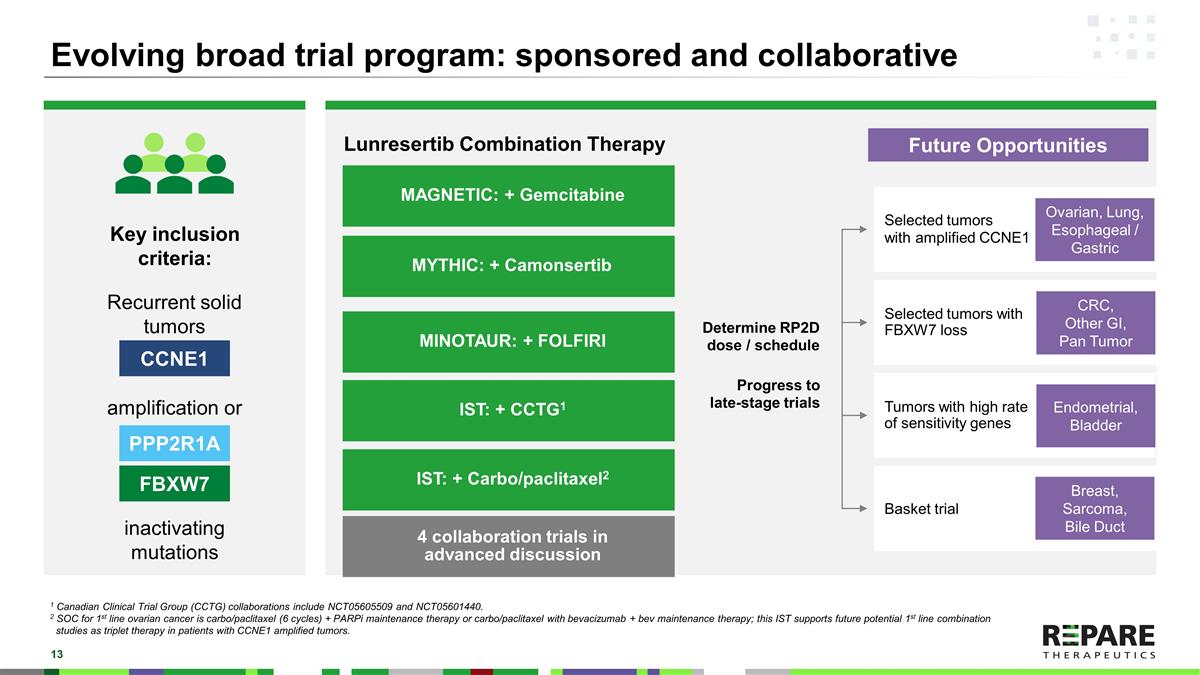 Evolving broad trial program: sponsored and collaborative

Key inclusion criteria:

Recurrent solid tumors

CCNE1

amplification or

PPP2R1A

FBXW7

inactivating mutations

Lunresertib Combination Therapy

MAGNETIC: + Gemcitabine

MYTHIC: + Camonsertib

MINOTAUR: + FOLFIRI

IST: + CCTG$^1$

IST: + Carbo/paclitaxel$^2$

4 collaboration trials in advanced discussion

Determine RP2D dose / schedule

Progress to late-stage trials

Future Opportunities

Selected tumors with amplified CCNE1

Ovarian, Lung, Esophageal / Gastric

Selected tumors with FBXW7 loss

CRC, Other GI, Pan Tumor

Tumors with high rate of sensitivity genes

Endometrial, Bladder

Basket trial

Breast, Sarcoma, Bile Duct

$^1$ Canadian Clinical Trial Group (CCTG) collaborations include NCT05605509 and NCT05601440.
$^2$ SOC for 1$^{st}$ line ovarian cancer is carbo/paclitaxel (6 cycles) + PARPi maintenance therapy or carbo/paclitaxel with bevacizumab + bev maintenance therapy; this IST supports future potential 1$^{st}$ line combination studies as triplet therapy in patients with CCNE1 amplified tumors.

13

REPARE THERAPEUTICS